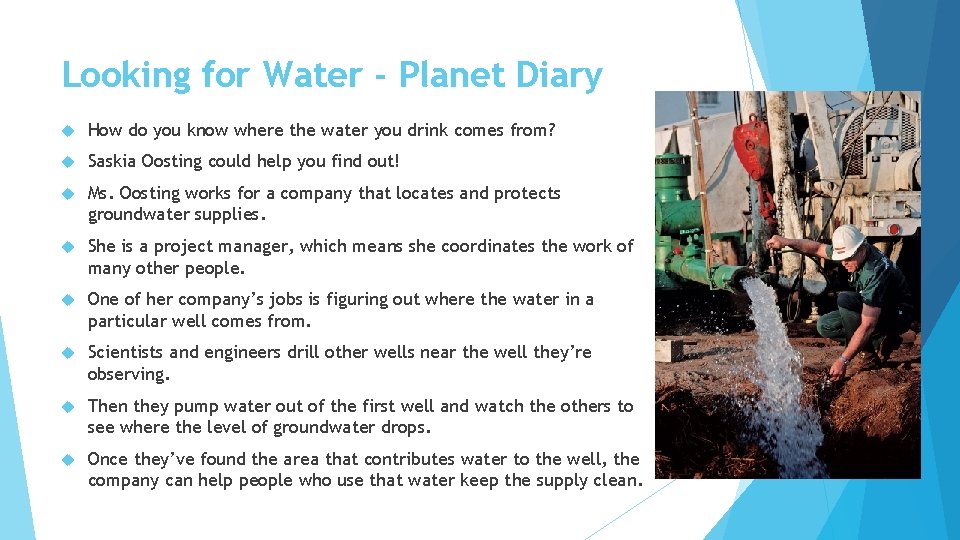 Looking for Water - Planet Diary

How do you know where the water you drink comes from?

Saskia Oosting could help you find out!

Ms. Oosting works for a company that locates and protects groundwater supplies.

She is a project manager, which means she coordinates the work of many other people.

One of her company's jobs is figuring out where the water in a particular well comes from.

Scientists and engineers drill other wells near the well they're observing.

Then they pump water out of the first well and watch the others to see where the level of groundwater drops.

Once they've found the area that contributes water to the well, the company can help people who use that water keep the supply clean.